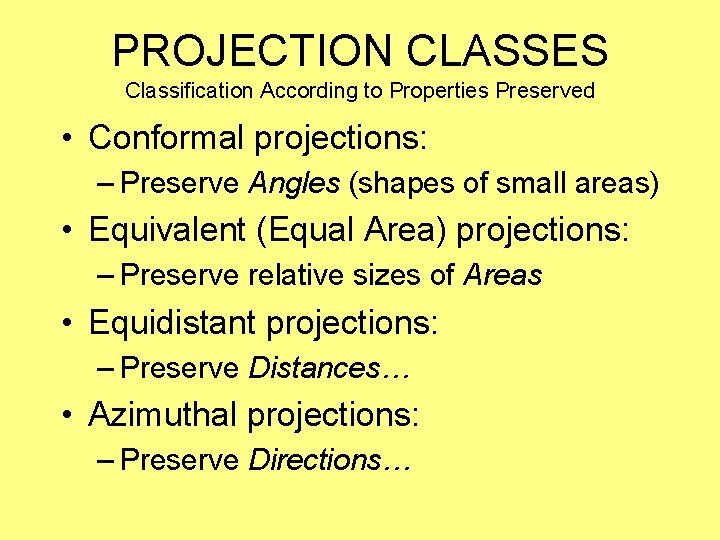 PROJECTION CLASSES
Classification According to Properties Preserved

• Conformal projections:
– Preserve Angles (shapes of small areas)
• Equivalent (Equal Area) projections:
– Preserve relative sizes of Areas
• Equidistant projections:
– Preserve Distances…
• Azimuthal projections:
– Preserve Directions…